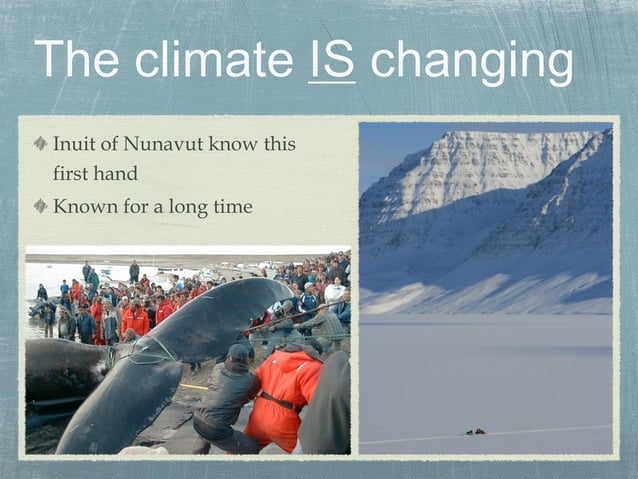 The climate IS changing

Inuit of Nunavut know this first hand

Known for a long time